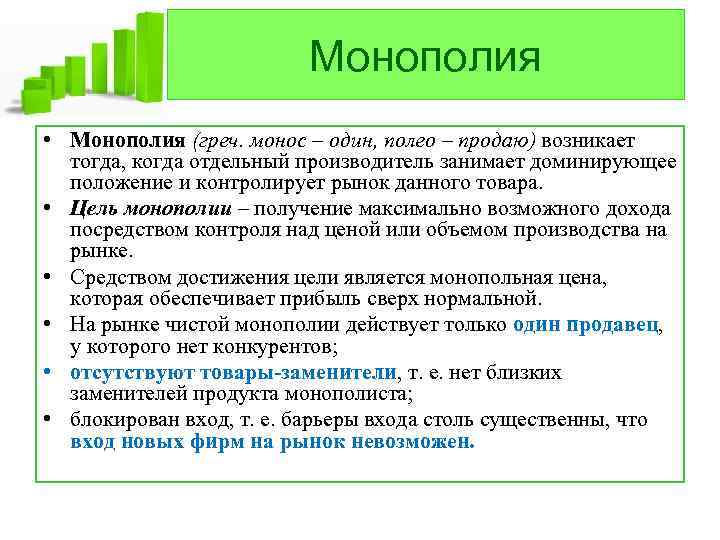 Монополия

• Монополия (греч. монос – один, полео – продаю) возникает тогда, когда отдельный производитель занимает доминирующее положение и контролирует рынок данного товара.
• Цель монополии – получение максимально возможного дохода посредством контроля над ценой или объемом производства на рынке.
• Средством достижения цели является монопольная цена, которая обеспечивает прибыль сверх нормальной.
• На рынке чистой монополии действует только один продавец, у которого нет конкурентов;
• отсутствуют товары-заменители, т. е. нет близких заменителей продукта монополиста;
• блокирован вход, т. е. барьеры входа столь существенны, что вход новых фирм на рынок невозможен.